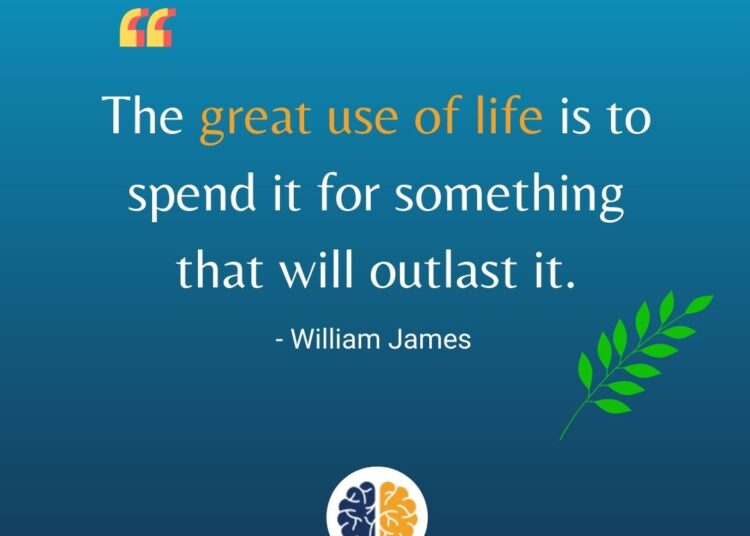 “

The great use of life is to spend it for something that will outlast it.

- William James